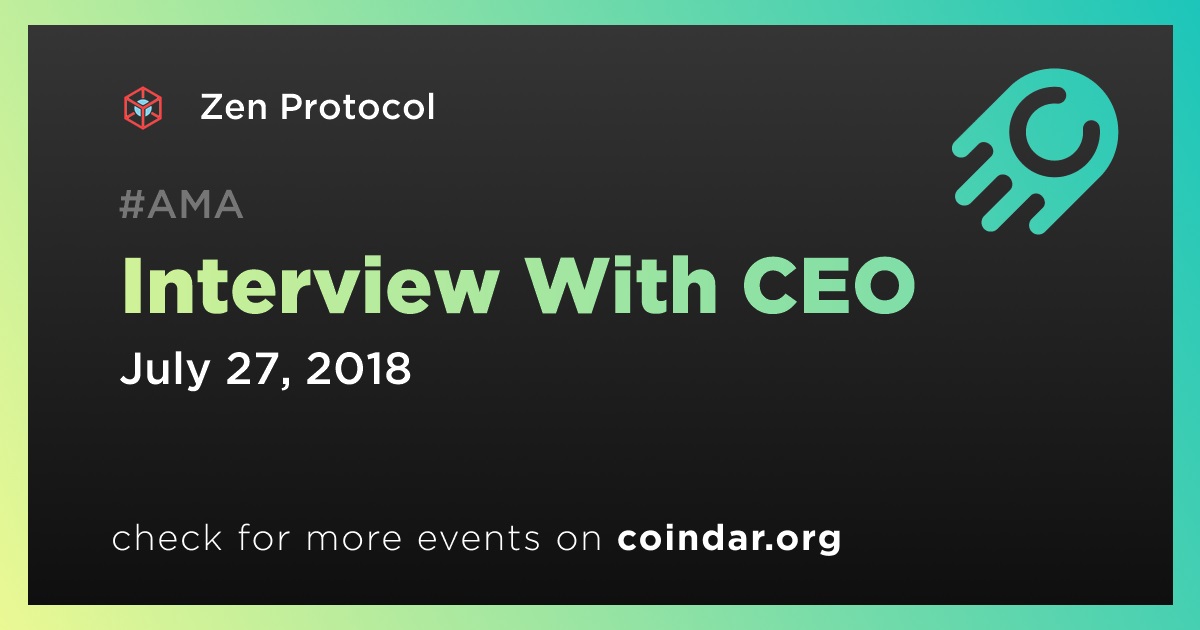 Zen Protocol

#AMA

Interview With CEO

July 27, 2018

check for more events on coindar.org